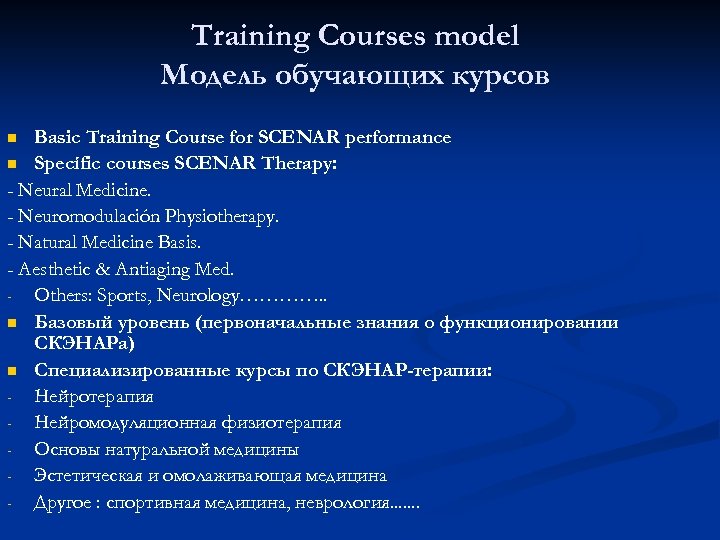 Training Courses model
Модель обучающих курсов

Basic Training Course for SCENAR performance
Specific courses SCENAR Therapy:
- Neural Medicine.
- Neuromodulación Physiotherapy.
- Natural Medicine Basis.
- Aesthetic & Antiaging Med.
- Others: Sports, Neurology…………..
Базовый уровень (первоначальные знания о функционировании СКЭНАРа)
Специализированные курсы по СКЭНАР-терапии:
- Нейротерапия
- Нейромодуляционная физиотерапия
- Основы натуральной медицины
- Эстетическая и омолаживающая медицина
- Другое : спортивная медицина, неврология.......